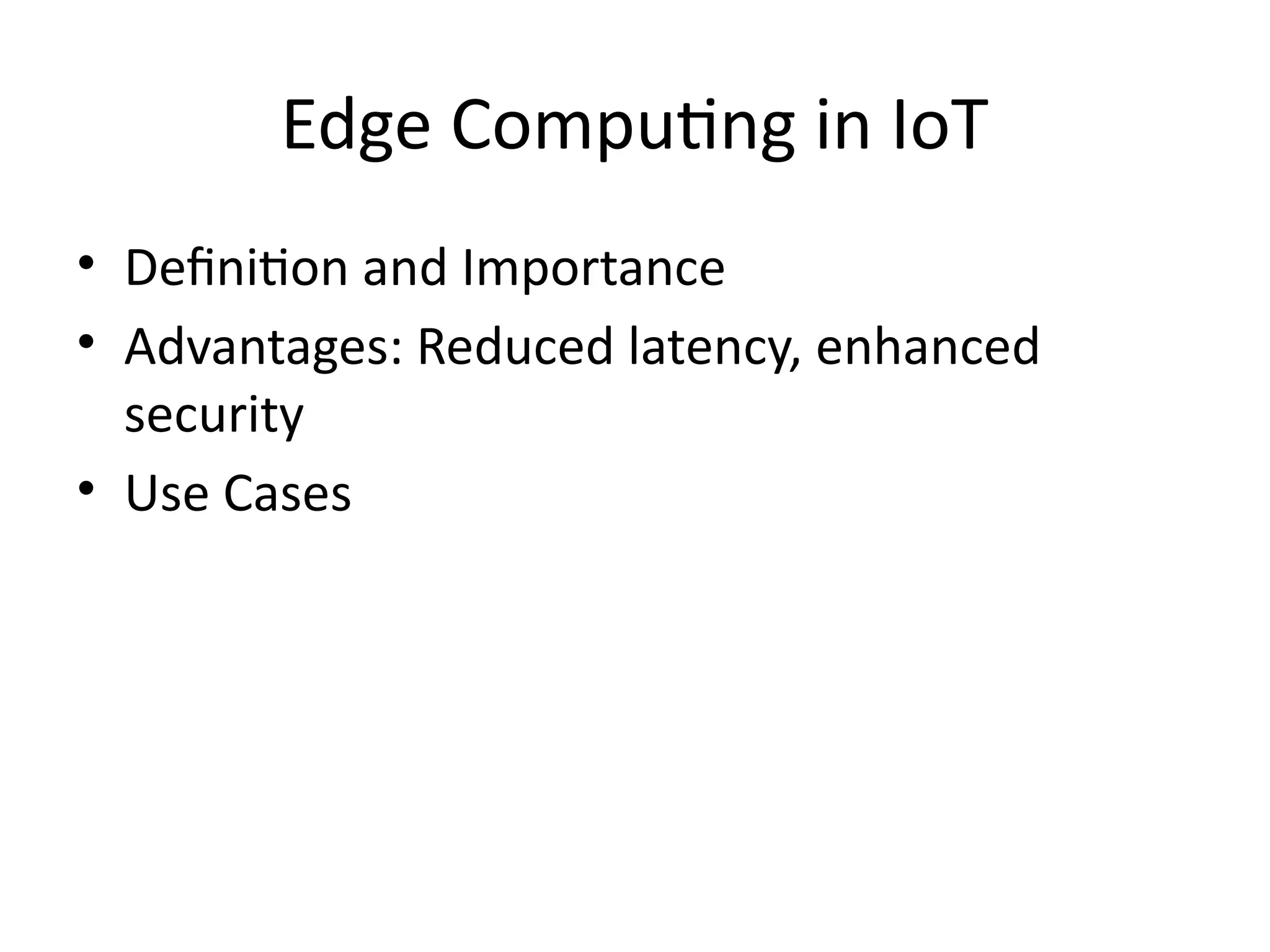 Edge Computing in IoT

• Definition and Importance
• Advantages: Reduced latency, enhanced security
• Use Cases